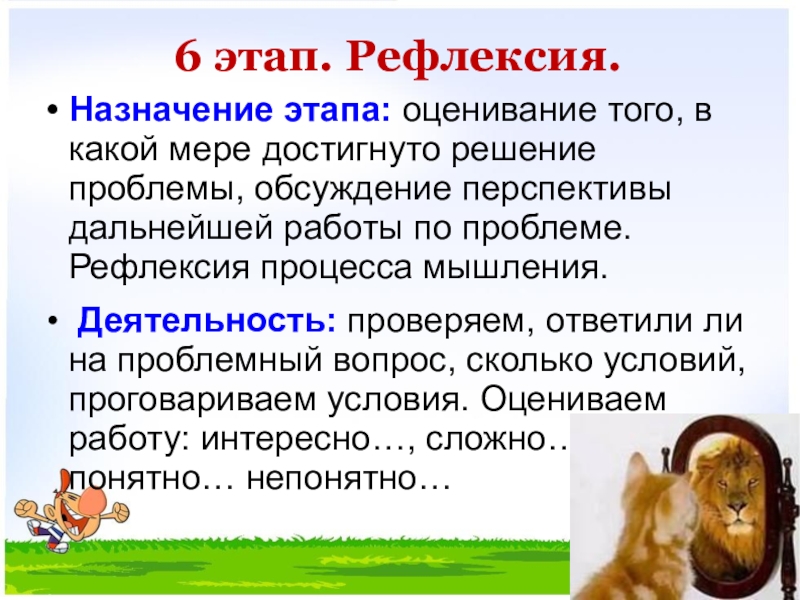 6 этап. Рефлексия.

• Назначение этапа: оценивание того, в какой мере достигнуто решение проблемы, обсуждение перспективы дальнейшей работы по проблеме. Рефлексия процесса мышления.

• Деятельность: проверяем, ответили ли на проблемный вопрос, сколько условий, проговариваем условия. Оцениваем работу: интересно…, сложно… понятно… непонятно…